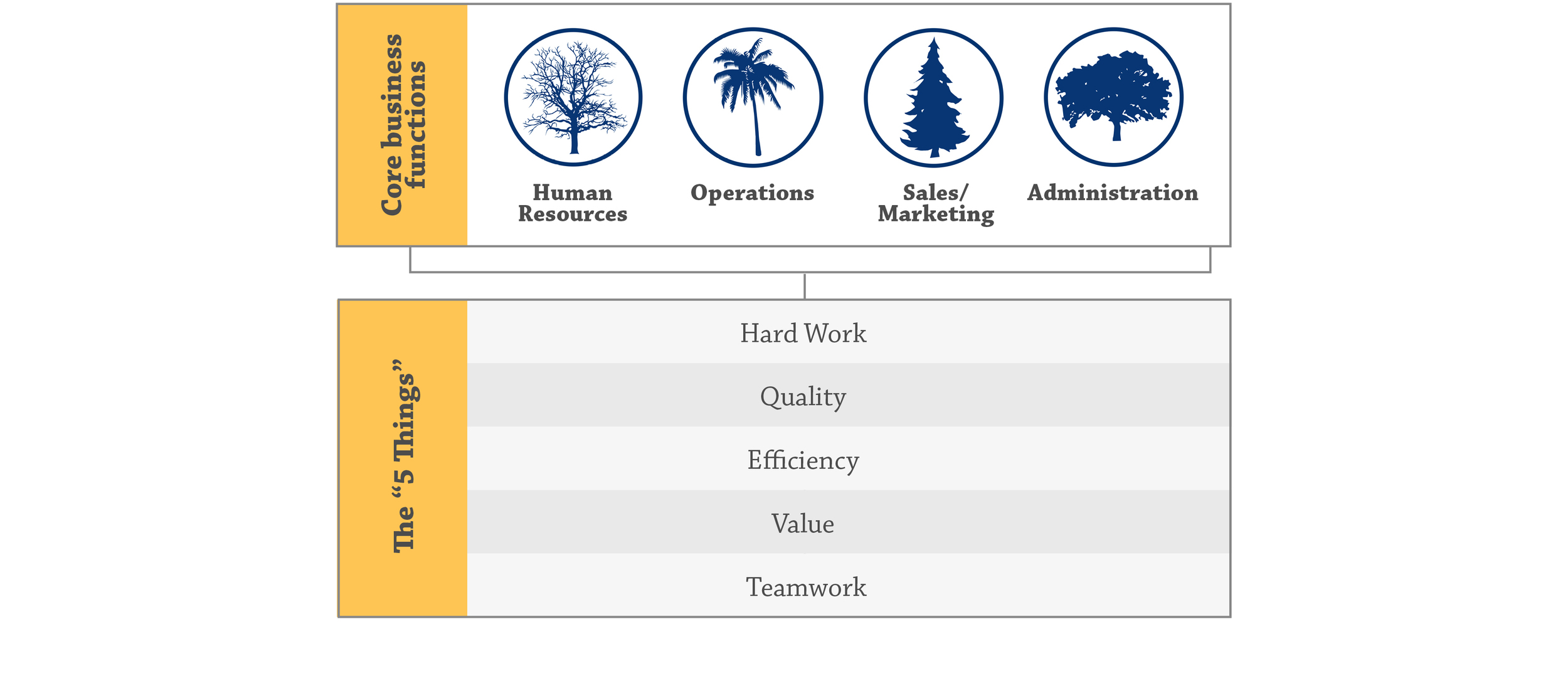 Core business functions

Human Resources

Operations

Sales/ Marketing

Administration

The “5 Things”

Hard Work

Quality

Efficiency

Value

Teamwork